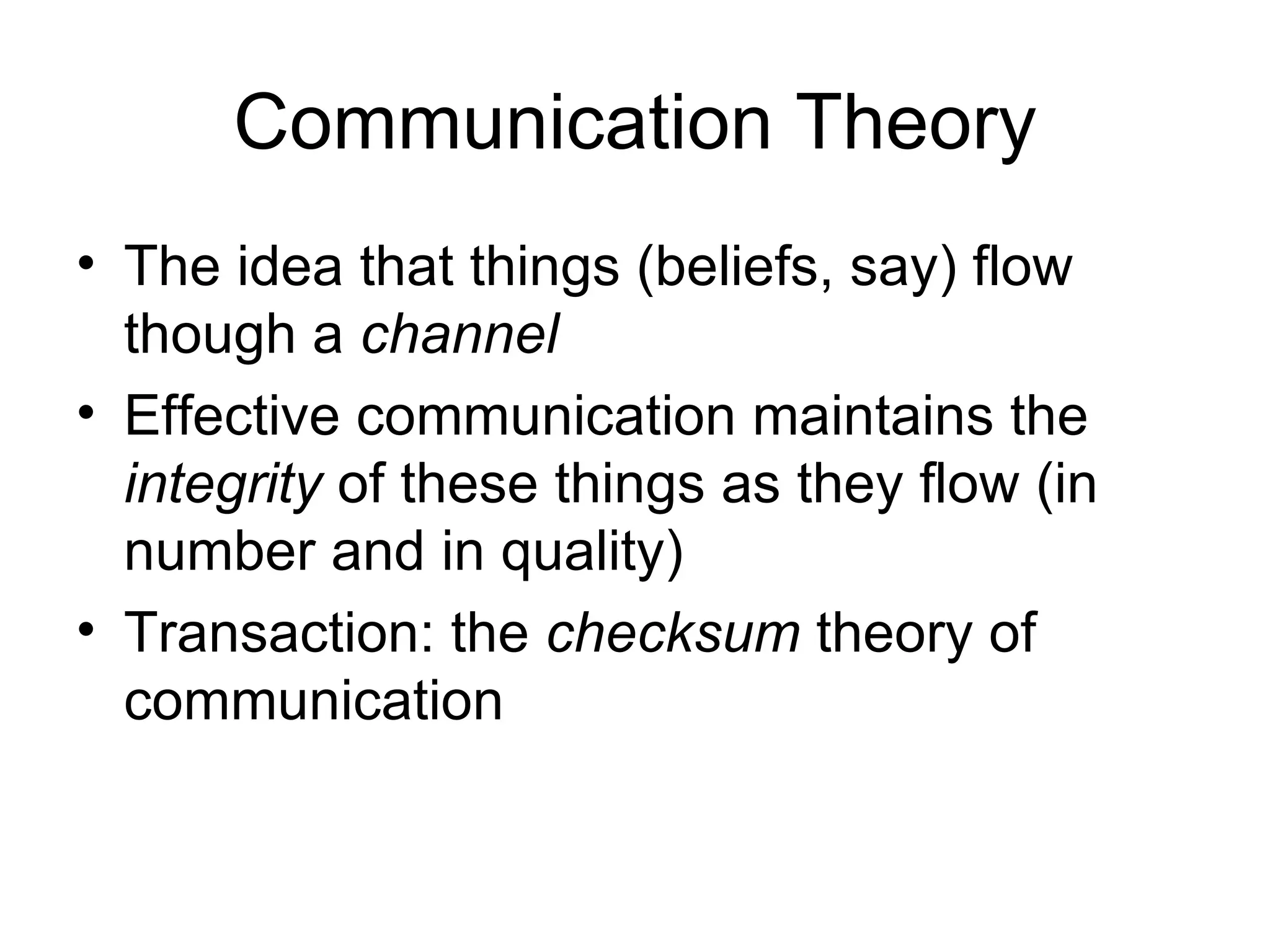 Communication Theory

• The idea that things (beliefs, say) flow though a channel

• Effective communication maintains the integrity of these things as they flow (in number and in quality)

• Transaction: the checksum theory of communication